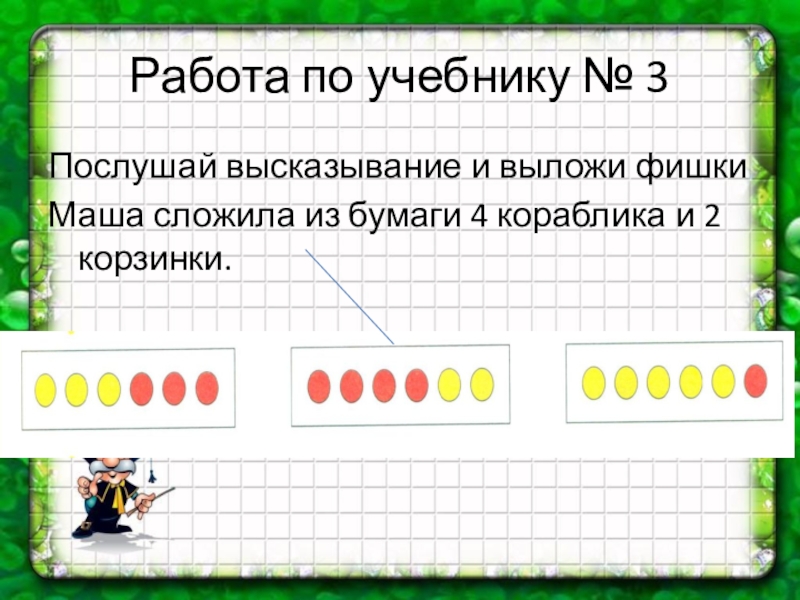 Работа по учебнику № 3

Послушай высказывание и выложи фишки

Маша сложила из бумаги 4 кораблика и 2 корзинки.